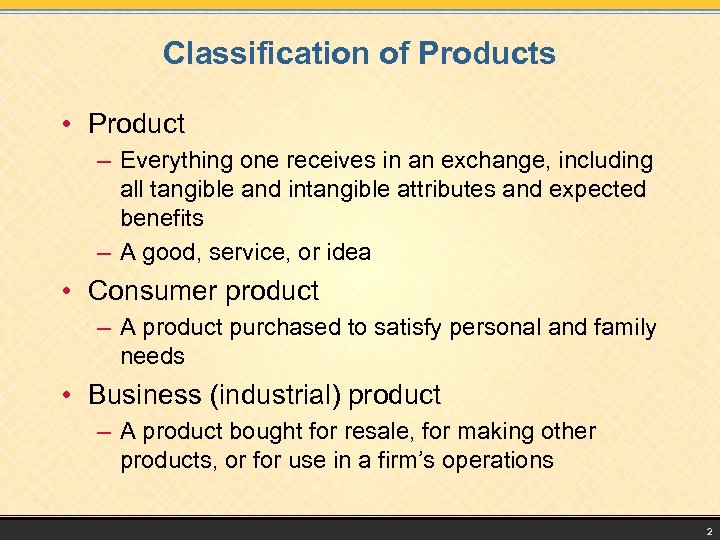 Classification of Products

• Product

– Everything one receives in an exchange, including all tangible and intangible attributes and expected benefits

– A good, service, or idea

• Consumer product

– A product purchased to satisfy personal and family needs

• Business (industrial) product

– A product bought for resale, for making other products, or for use in a firm's operations

2